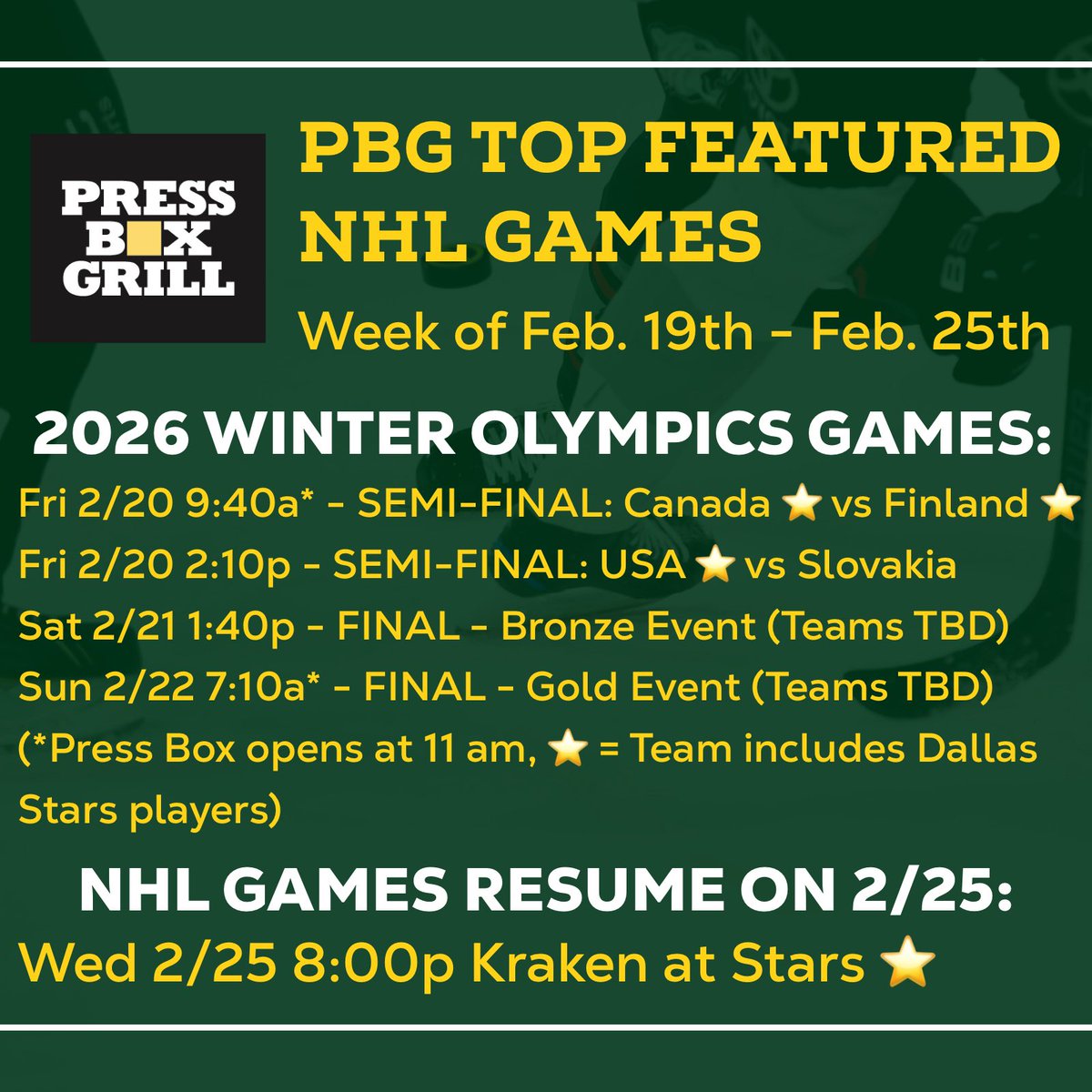 PRESS BOX GRILL

PBG TOP FEATURED NHL GAMES

Week of Feb. 19th - Feb. 25th

2026 WINTER OLYMPICS GAMES:

Fri 2/20 9:40a* - SEMI-FINAL: Canada ⭐ vs Finland ⭐
Fri 2/20 2:10p - SEMI-FINAL: USA ⭐ vs Slovakia
Sat 2/21 1:40p - FINAL - Bronze Event (Teams TBD)
Sun 2/22 7:10a* - FINAL - Gold Event (Teams TBD)
(*Press Box opens at 11 am, ⭐ = Team includes Dallas Stars players)

NHL GAMES RESUME ON 2/25:

Wed 2/25 8:00p Kraken at Stars ⭐